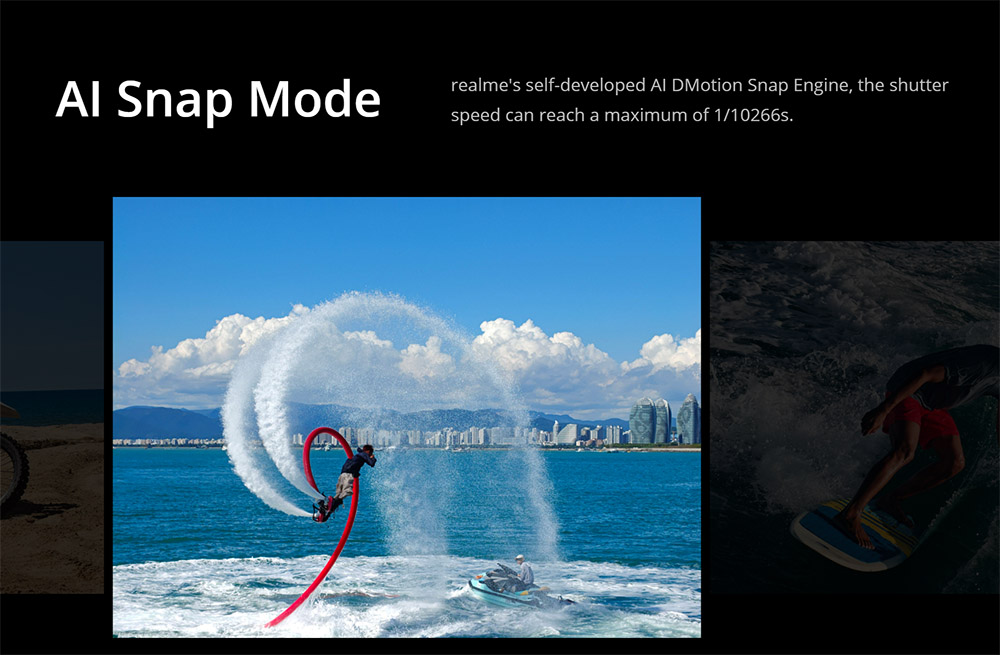 AI Snap Mode

realme's self-developed AI DMotion Snap Engine, the shutter speed can reach a maximum of 1/10266s.